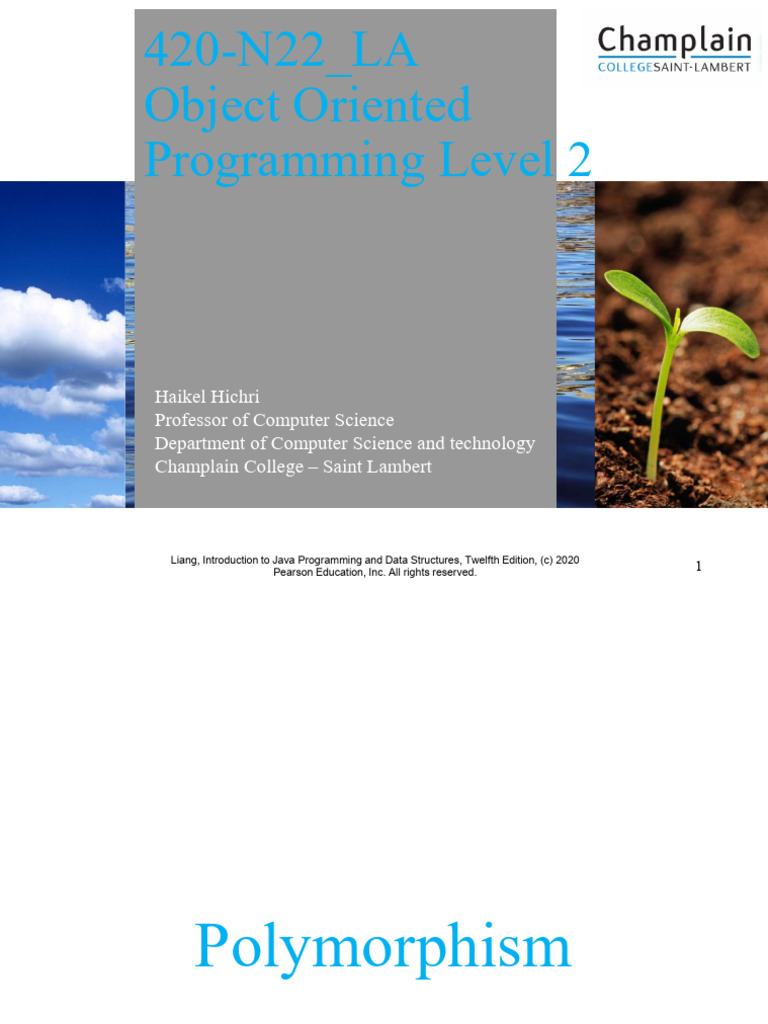 420-N22_LA
Object Oriented
Programming Level 2

Champlain
COLLEGE SAINT-LAMBERT

Haikel Hichri
Professor of Computer Science
Department of Computer Science and technology
Champlain College – Saint Lambert

Liang, Introduction to Java Programming and Data Structures, Twelfth Edition, (c) 2020 Pearson Education, Inc. All rights reserved.

1

Polymorphism